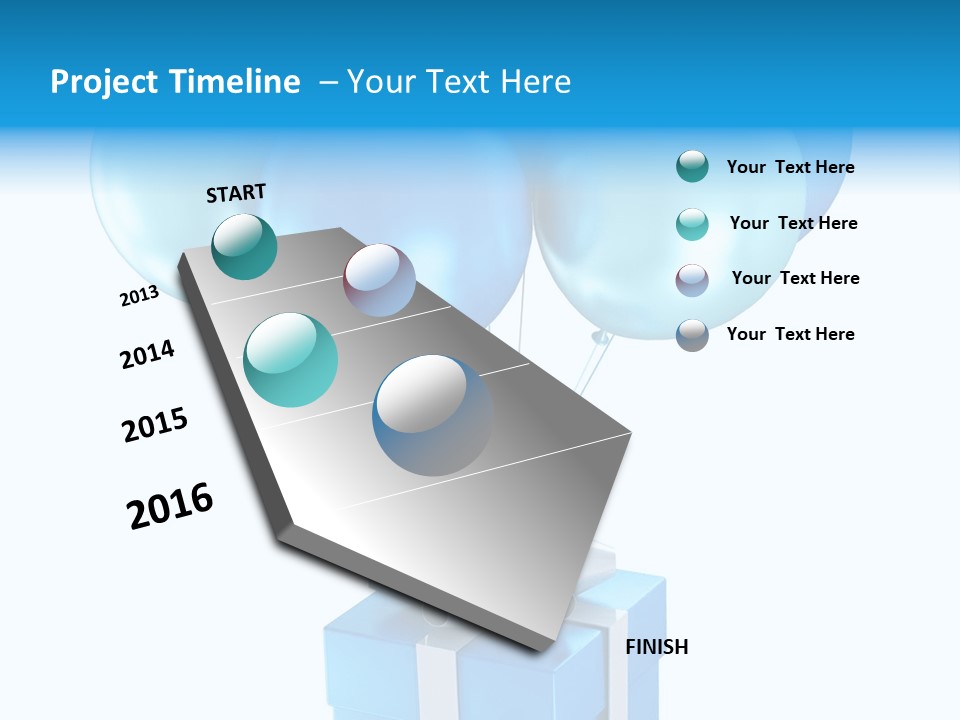 Project Timeline – Your Text Here

START

2013

2014

2015

2016

FINISH

Your Text Here

Your Text Here

Your Text Here

Your Text Here